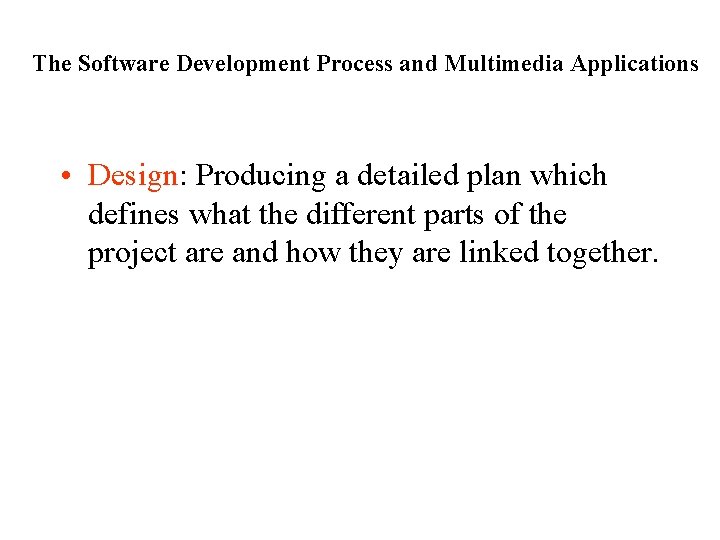 The Software Development Process and Multimedia Applications

• Design: Producing a detailed plan which defines what the different parts of the project are and how they are linked together.